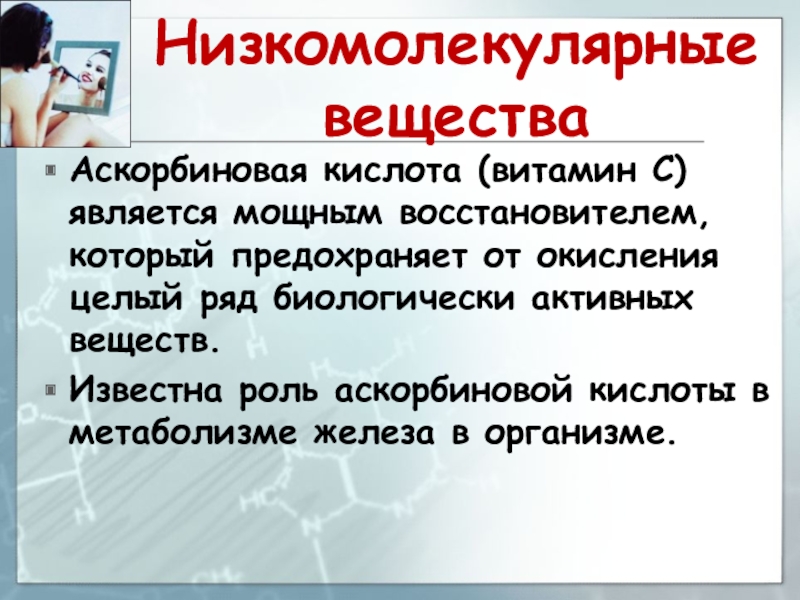 Низкомолекулярные вещества

Аскорбиновая кислота (витамин С) является мощным восстановителем, который предохраняет от окисления целый ряд биологически активных веществ.

Известна роль аскорбиновой кислоты в метаболизме железа в организме.